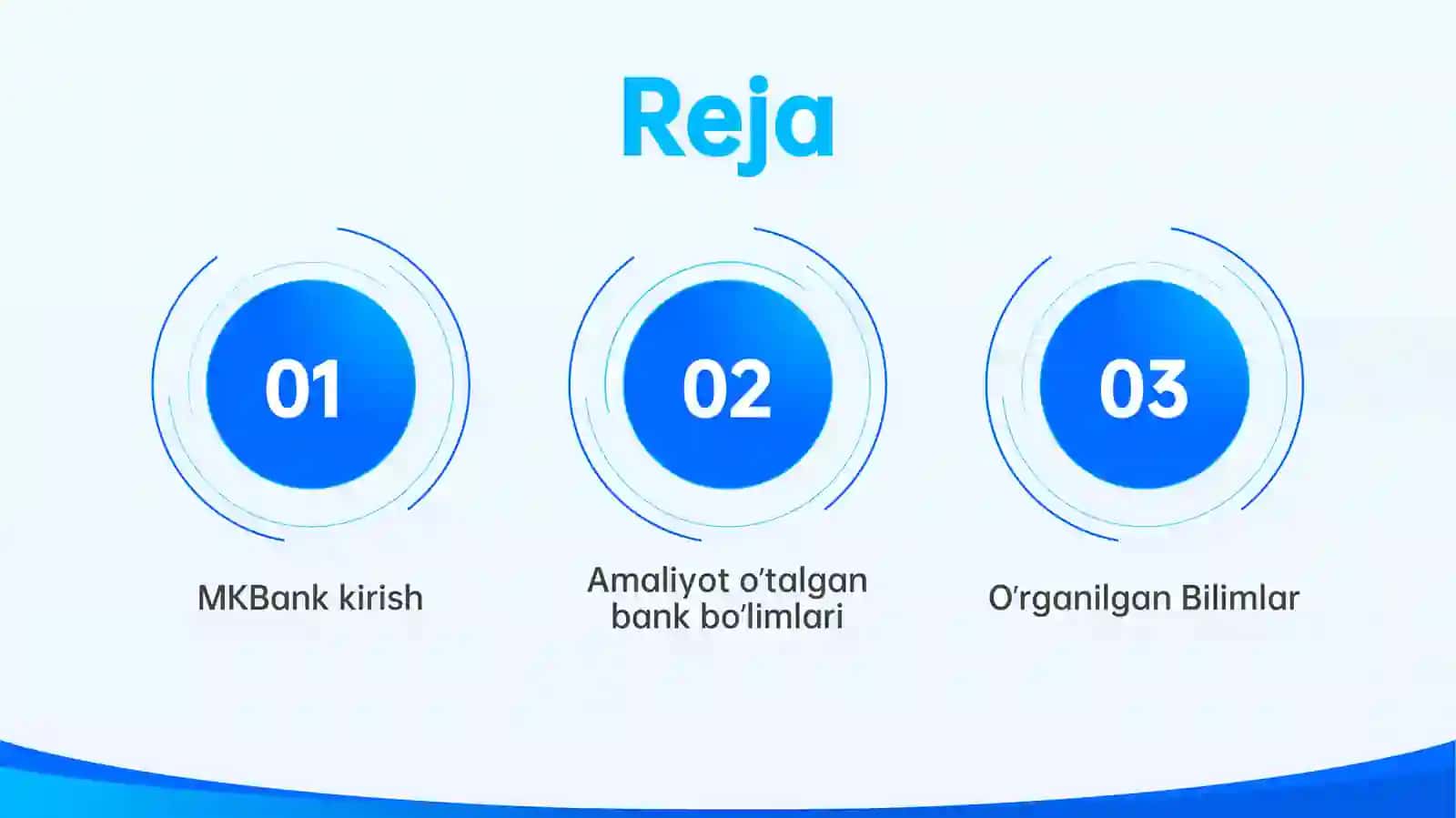 Reja

01

MKBank kirish

02

Amaliyot o'talgan bank bo'limlari

03

O'rganilgan Bilimlar